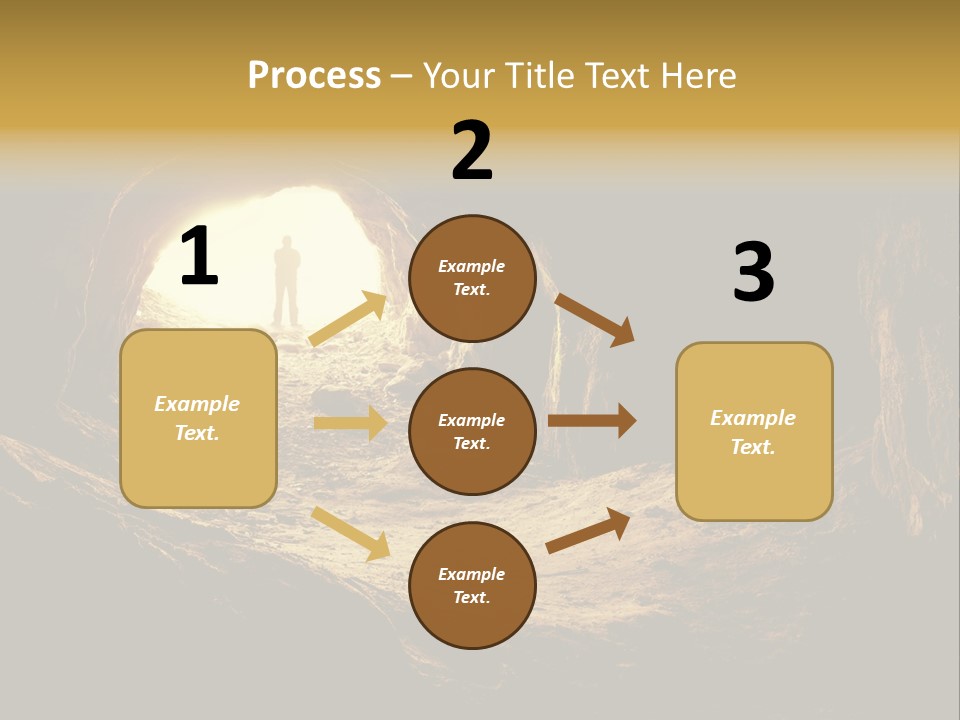 Process – Your Title Text Here

1

Example Text.

2

Example Text.

Example Text.

Example Text.

3

Example Text.